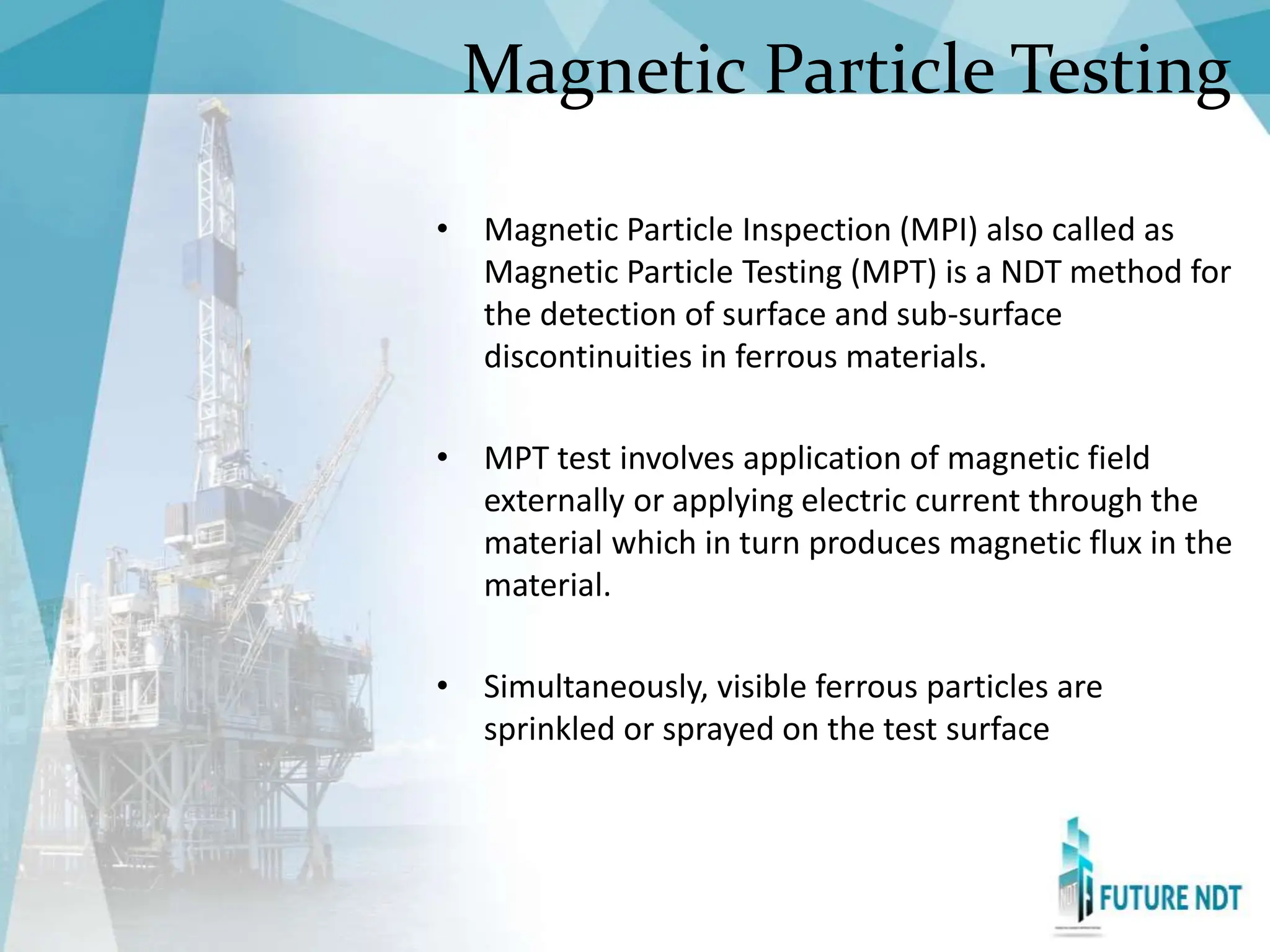 Magnetic Particle Testing

• Magnetic Particle Inspection (MPI) also called as Magnetic Particle Testing (MPT) is a NDT method for the detection of surface and sub-surface discontinuities in ferrous materials.

• MPT test involves application of magnetic field externally or applying electric current through the material which in turn produces magnetic flux in the material.

• Simultaneously, visible ferrous particles are sprinkled or sprayed on the test surface

FUTURE NDT